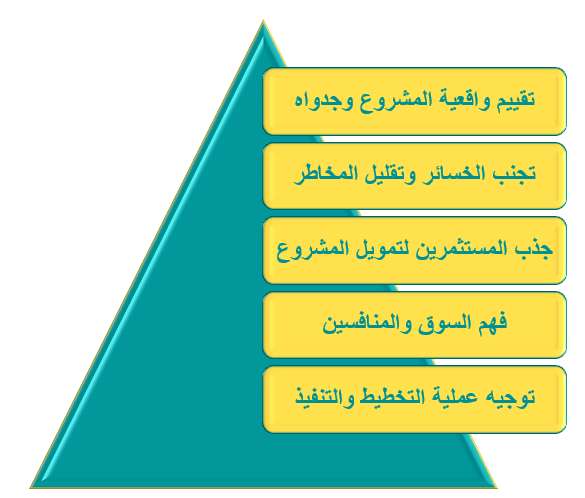 تقييم واقعية المشروع وجدواه

تجنب الخسائر وتقليل المخاطر

جذب المستثمرين لتمويل المشروع

فهم السوق والمنافسين

توجيه عملية التخطيط والتنفيذ